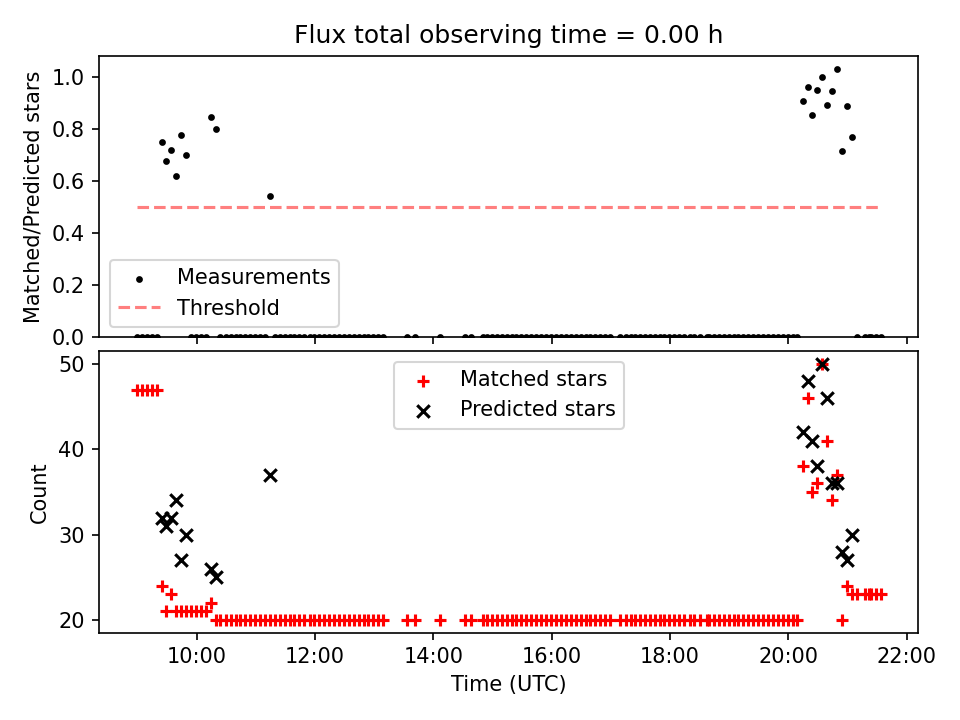 Flux total observing time = 0.00 h

Matched/Predicted stars

1.0
0.8
0.6
0.4
0.2
0.0

Measurements
Threshold

Count

50
40
30
20

Matched stars
Predicted stars

10:00
12:00
14:00
16:00
18:00
20:00
22:00

Time (UTC)